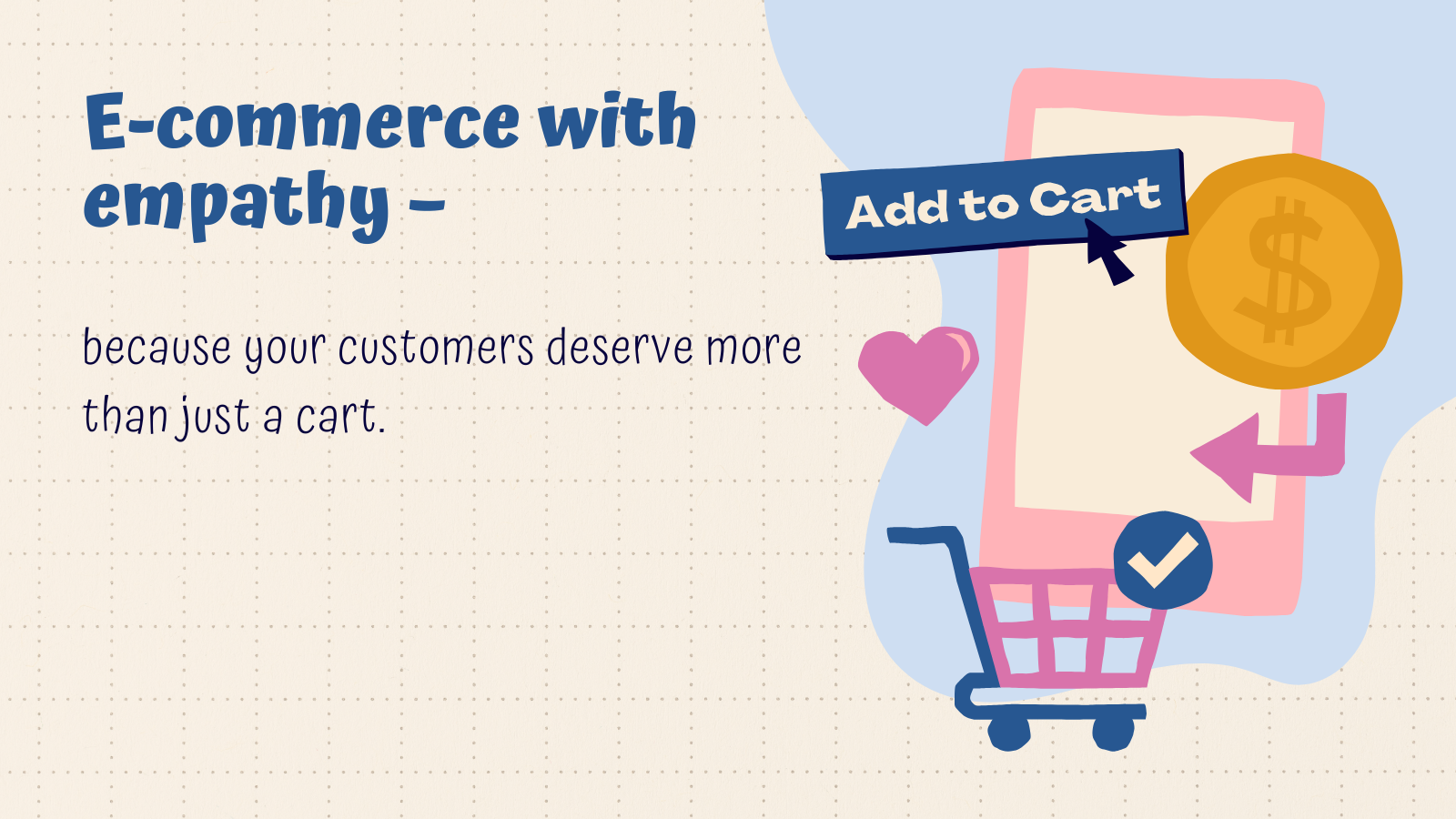 E-commerce with empathy –

because your customers deserve more than just a cart.

Add to Cart

$